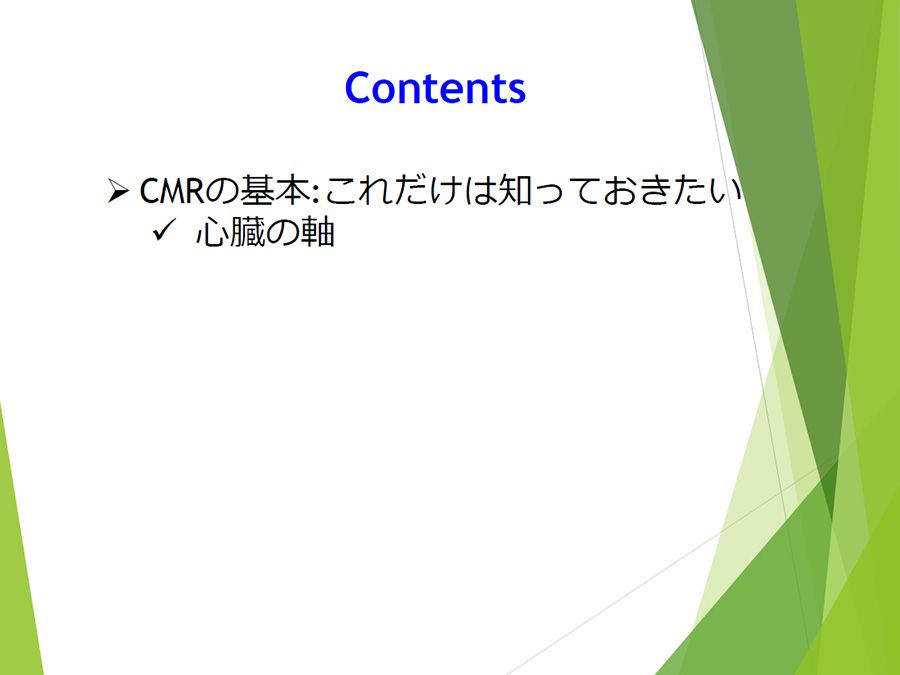 Contents

➢ CMRの基本:これだけは知っておきたい
✓ 心臓の軸